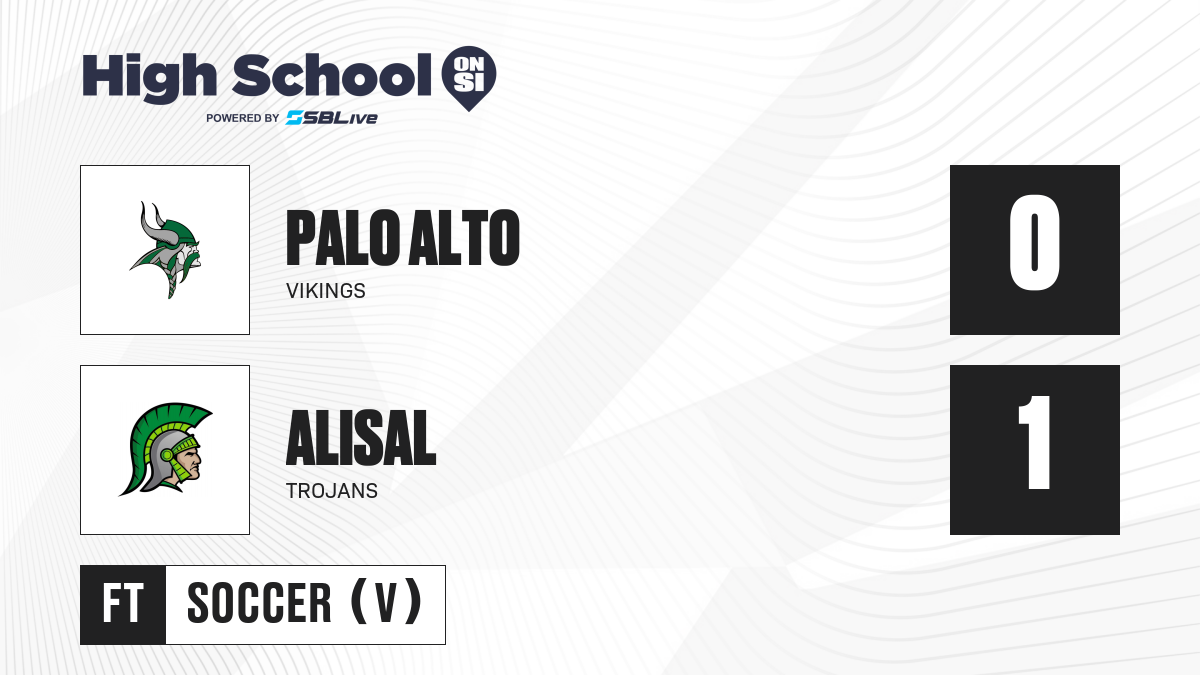 High School ON SI
POWERED BY SBLive

PALO ALTO
VIKINGS

0

ALISAL
TROJANS

1

FT SOCCER (V)